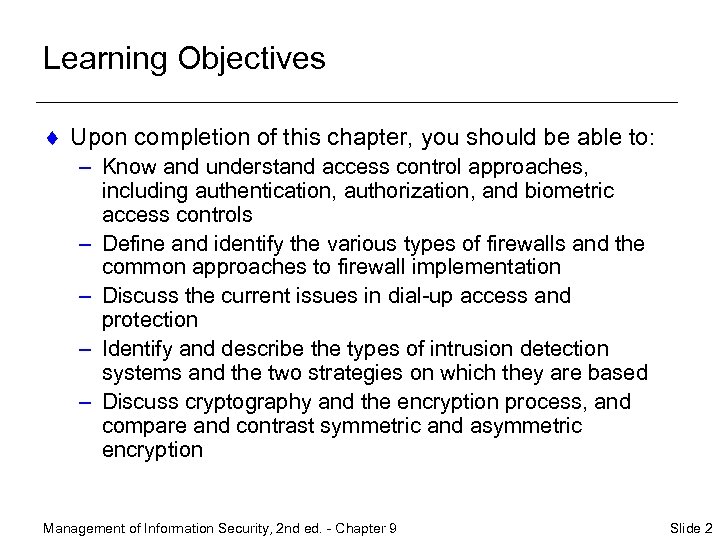 Learning Objectives

♦ Upon completion of this chapter, you should be able to:

– Know and understand access control approaches, including authentication, authorization, and biometric access controls

– Define and identify the various types of firewalls and the common approaches to firewall implementation

– Discuss the current issues in dial-up access and protection

– Identify and describe the types of intrusion detection systems and the two strategies on which they are based

– Discuss cryptography and the encryption process, and compare and contrast symmetric and asymmetric encryption

Management of Information Security, 2nd ed. - Chapter 9

Slide 2